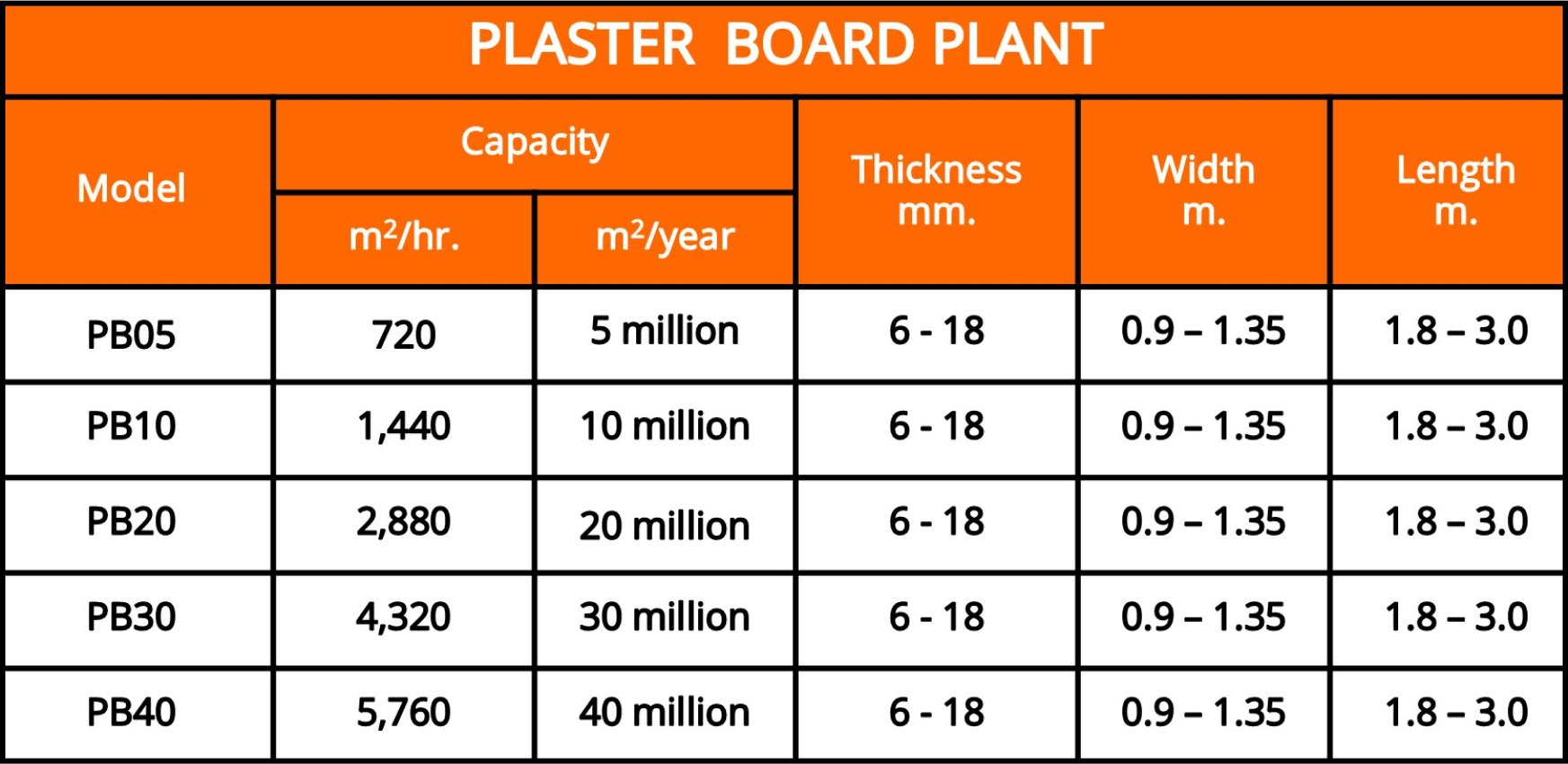 PLASTER BOARD PLANT

| Model | Capacity $m^2$/hr. | Capacity $m^2$/year | Thickness mm. | Width m. | Length m. |
|---|---|---|---|---|---|
| PB05 | 720 | 5 million | 6 - 18 | 0.9 – 1.35 | 1.8 – 3.0 |
| PB10 | 1,440 | 10 million | 6 - 18 | 0.9 – 1.35 | 1.8 – 3.0 |
| PB20 | 2,880 | 20 million | 6 - 18 | 0.9 – 1.35 | 1.8 – 3.0 |
| PB30 | 4,320 | 30 million | 6 - 18 | 0.9 – 1.35 | 1.8 – 3.0 |
| PB40 | 5,760 | 40 million | 6 - 18 | 0.9 – 1.35 | 1.8 – 3.0 |